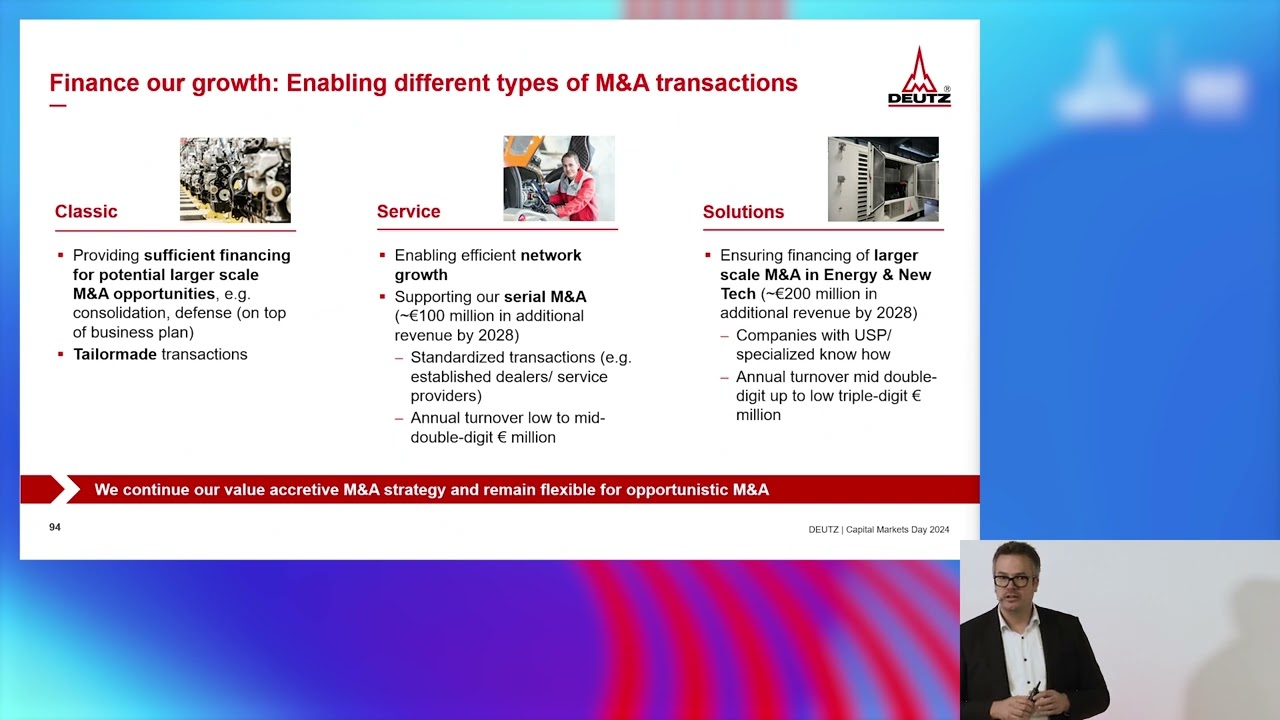 Finance our growth: Enabling different types of M&A transactions

DEUTZ

Classic

- Providing sufficient financing for potential larger scale M&A opportunities, e.g. consolidation, defense (on top of business plan)
- Tailormade transactions

Service

- Enabling efficient network growth
- Supporting our serial M&A (~€100 million in additional revenue by 2028)
  – Standardized transactions (e.g. established dealers/ service providers)
  – Annual turnover low to mid-double-digit € million

Solutions

- Ensuring financing of larger scale M&A in Energy & New Tech (~€200 million in additional revenue by 2028)
  – Companies with USP/ specialized know how
  – Annual turnover mid double-digit up to low triple-digit € million

We continue our value accretive M&A strategy and remain flexible for opportunistic M&A

94

DEUTZ | Capital Markets Day 2024